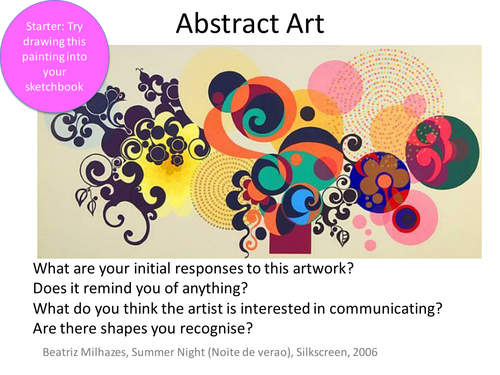 Starter: Try drawing this painting into your sketchbook

Abstract Art

What are your initial responses to this artwork?
Does it remind you of anything?
What do you think the artist is interested in communicating?
Are there shapes you recognise?

Beatriz Milhazes, Summer Night (Noite de verao), Silkscreen, 2006